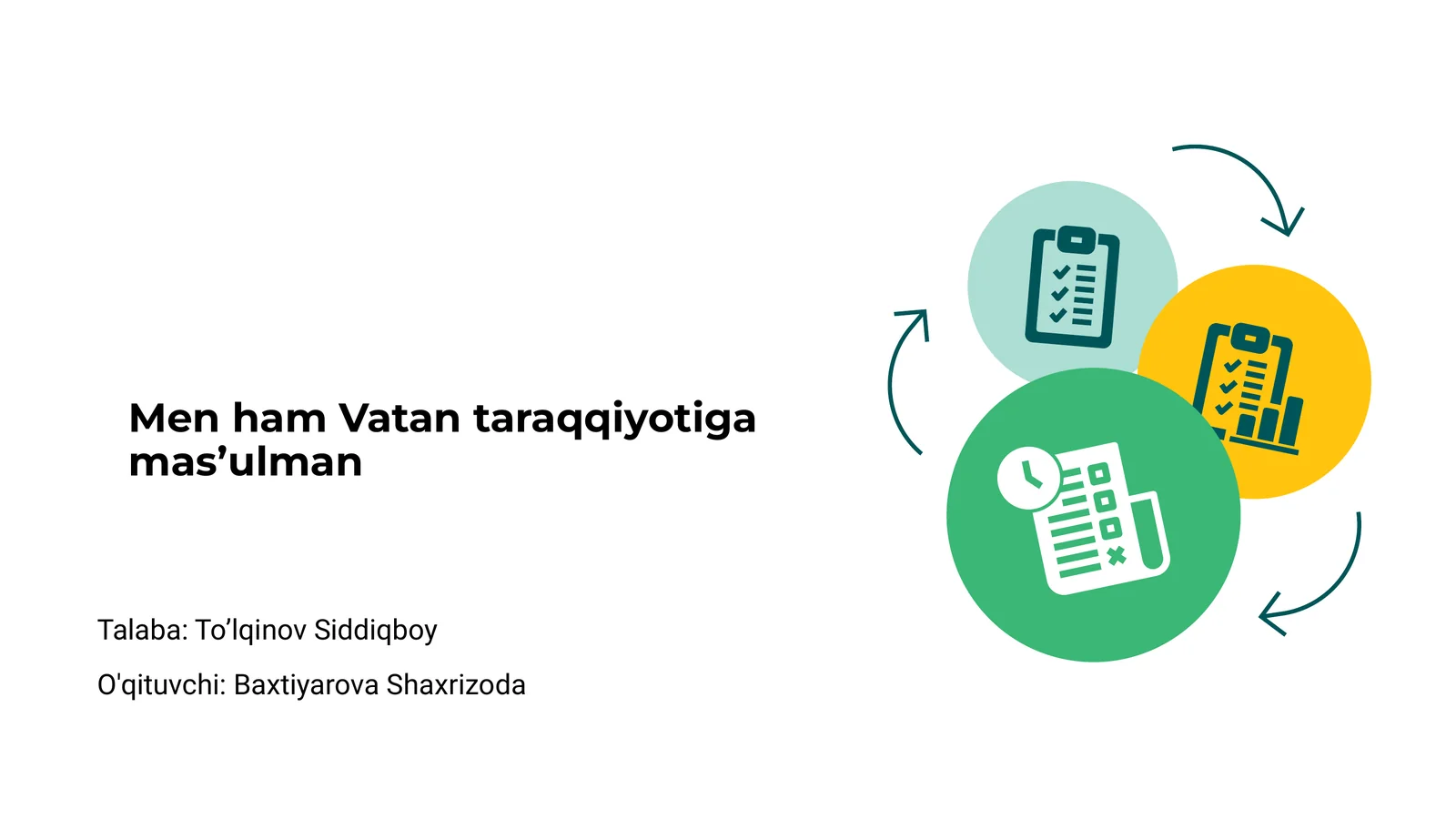 Men ham Vatan taraqqiyotiga mas’ulman

Talaba: To’lqinov Siddiqboy

O'qituvchi: Baxtiyarova Shaxrizoda